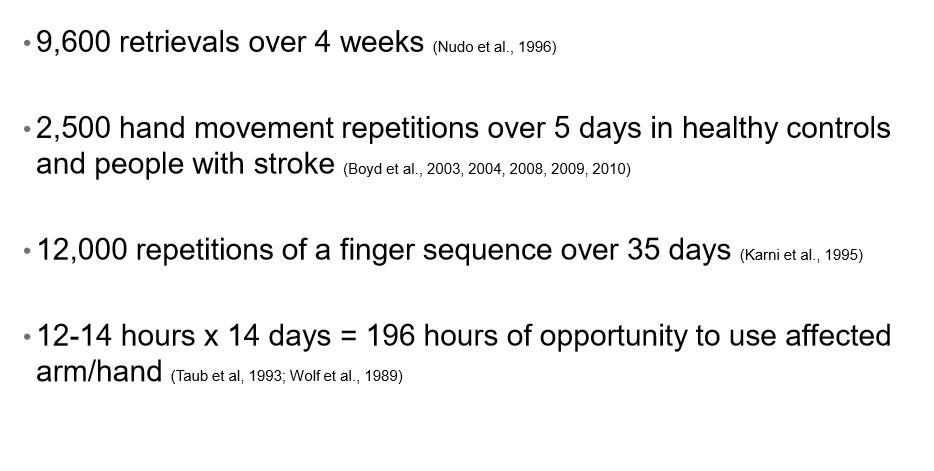 • 9,600 retrievals over 4 weeks (Nudo et al., 1996)

• 2,500 hand movement repetitions over 5 days in healthy controls and people with stroke (Boyd et al., 2003, 2004, 2008, 2009, 2010)

• 12,000 repetitions of a finger sequence over 35 days (Karni et al., 1995)

• 12-14 hours x 14 days = 196 hours of opportunity to use affected arm/hand (Taub et al, 1993; Wolf et al., 1989)